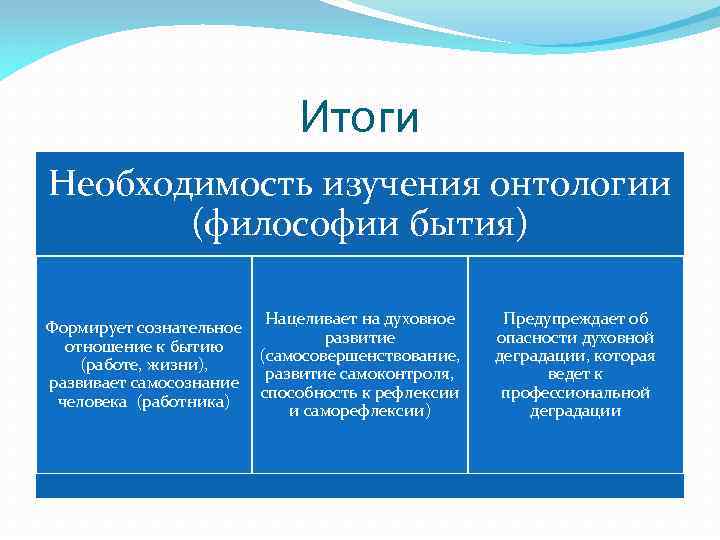 Итоги

Необходимость изучения онтологии (философии бытия)

Формирует сознательное отношение к бытию (работе, жизни), развивает самосознание человека (работника)

Нацеливает на духовное развитие (самосовершенствование, развитие самоконтроля, способность к рефлексии и саморефлексии)

Предупреждает об опасности духовной деградации, которая ведет к профессиональной деградации